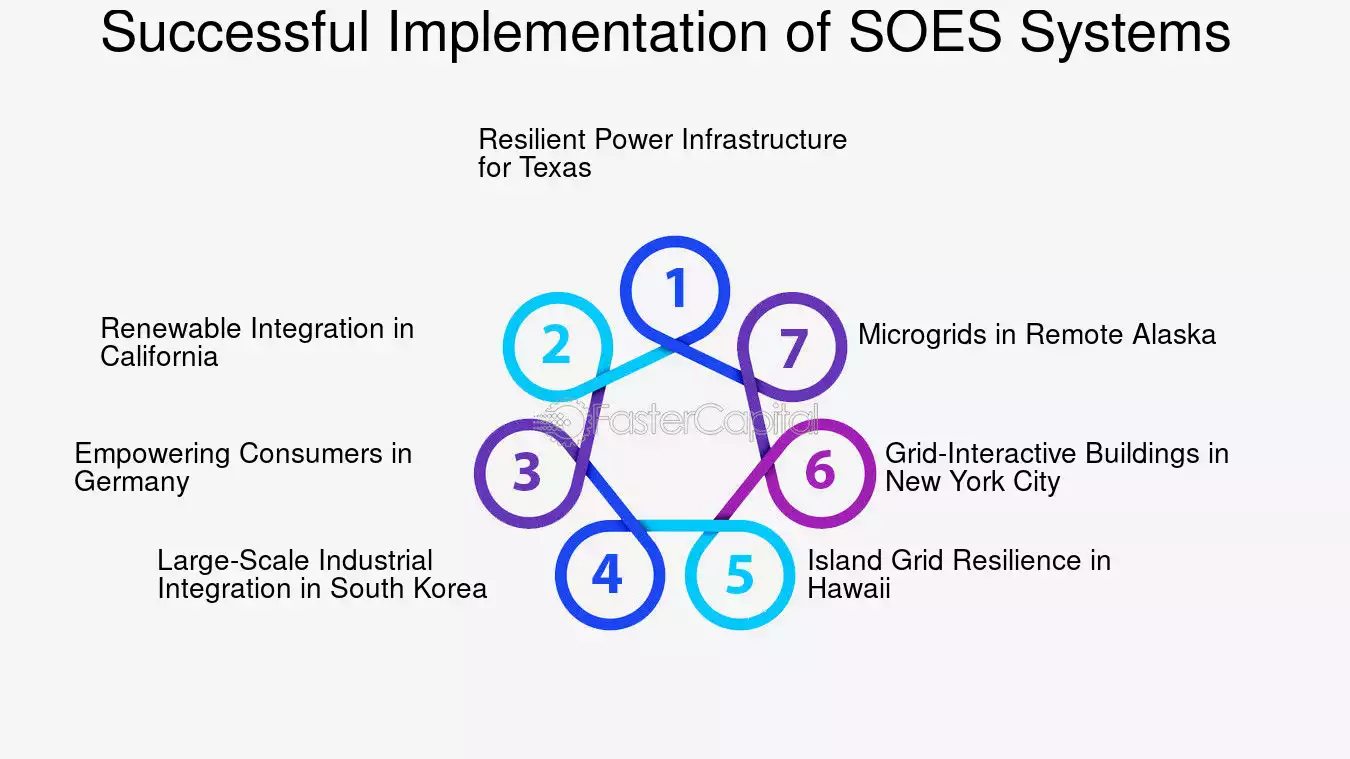 Successful Implementation of SOES Systems

1
Resilient Power Infrastructure for Texas

2
Renewable Integration in California

3
Empowering Consumers in Germany

4
Large-Scale Industrial Integration in South Korea

5
Island Grid Resilience in Hawaii

6
Grid-Interactive Buildings in New York City

7
Microgrids in Remote Alaska

FasterCapital